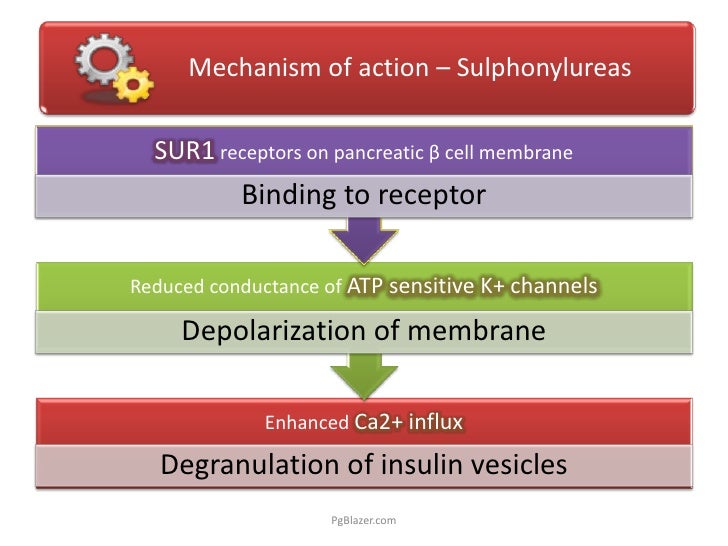 Mechanism of action – Sulphonylureas

SUR1 receptors on pancreatic β cell membrane

Binding to receptor

Reduced conductance of ATP sensitive K+ channels

Depolarization of membrane

Enhanced Ca2+ influx

Degranulation of insulin vesicles

PgBlazer.com